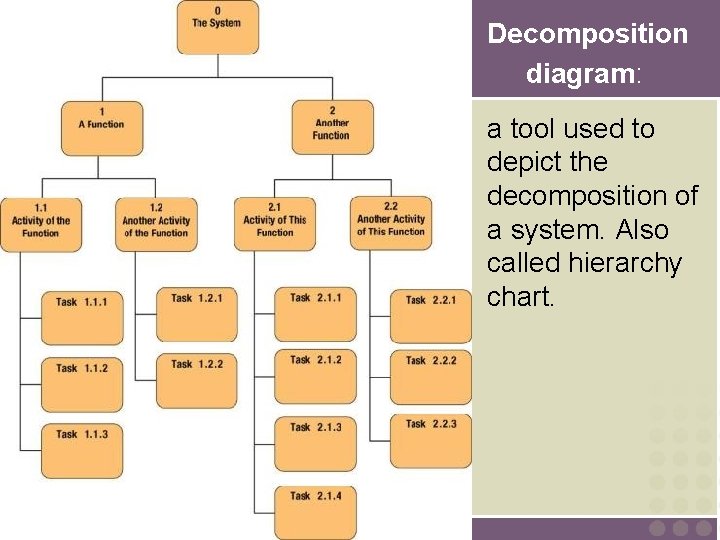 0
The System

1
A Function

2
Another Function

1.1
Activity of the Function

1.2
Another Activity of the Function

2.1
Activity of This Function

2.2
Another Activity of This Function

Task 1.1.1

Task 1.1.2

Task 1.1.3

Task 1.2.1

Task 1.2.2

Task 2.1.1

Task 2.1.2

Task 2.1.3

Task 2.1.4

Task 2.2.1

Task 2.2.2

Task 2.2.3

Decomposition diagram:

a tool used to depict the decomposition of a system. Also called hierarchy chart.